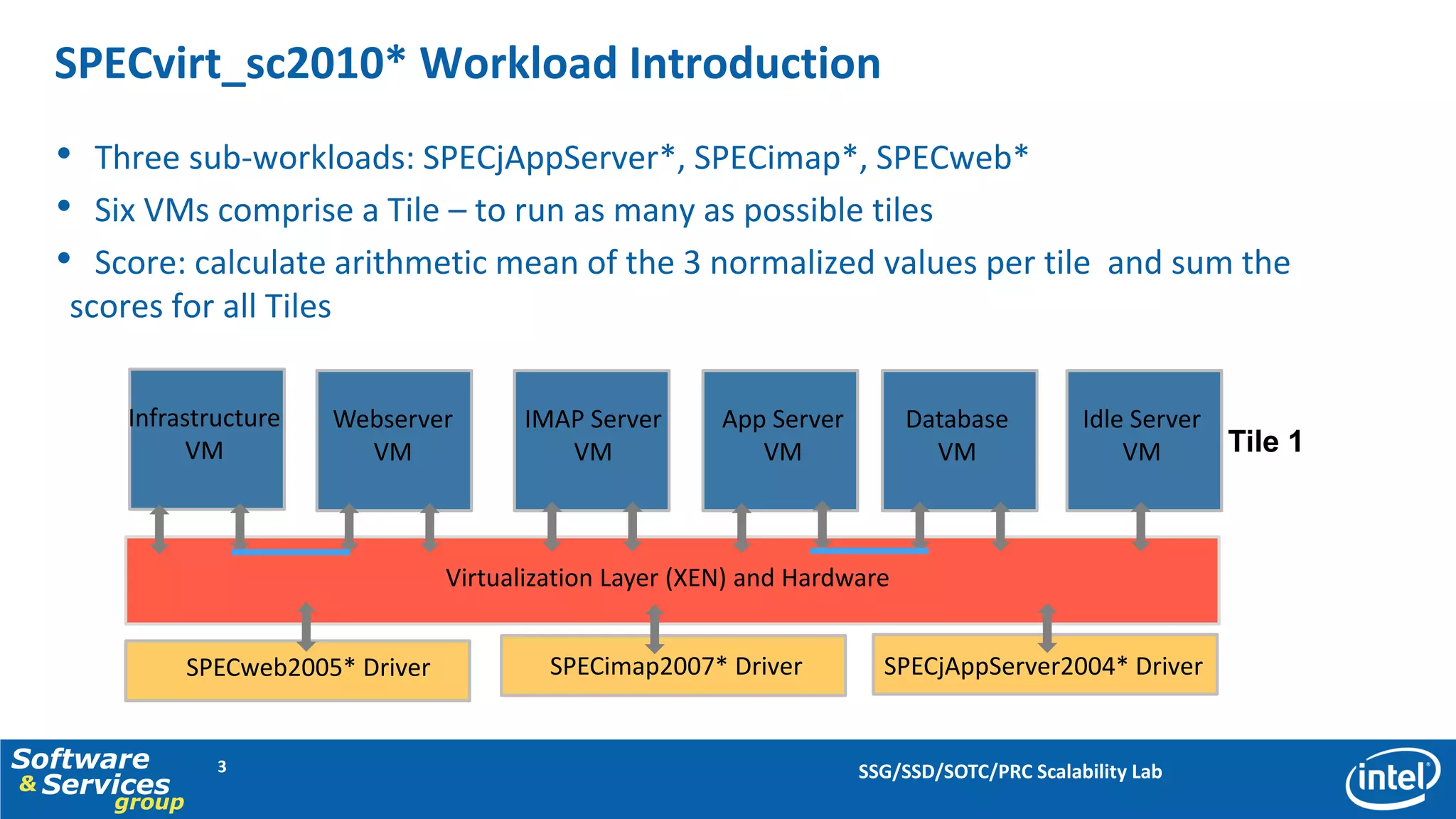 SPECvirt_sc2010* Workload Introduction

• Three sub-workloads: SPECjAppServer*, SPECimap*, SPECweb*

• Six VMs comprise a Tile – to run as many as possible tiles

• Score: calculate arithmetic mean of the 3 normalized values per tile and sum the scores for all Tiles

Infrastructure VM

Webserver VM

IMAP Server VM

App Server VM

Database VM

Idle Server VM

Tile 1

Virtualization Layer (XEN) and Hardware

SPECweb2005* Driver

SPECimap2007* Driver

SPECjAppServer2004* Driver

Software & Services group

3

SSG/SSD/SOTC/PRC Scalability Lab

intel